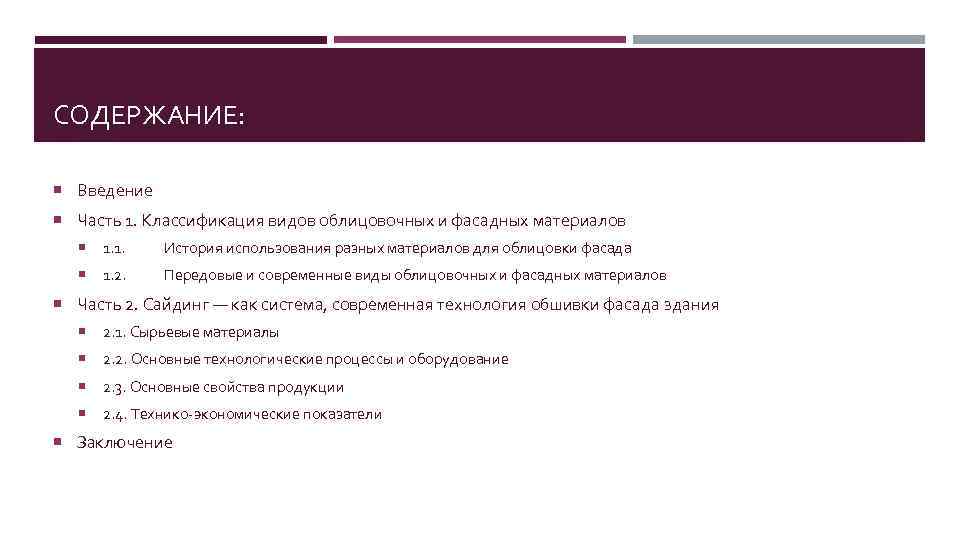 СОДЕРЖАНИЕ:

Введение

Часть 1. Классификация видов облицовочных и фасадных материалов

1.1. История использования разных материалов для облицовки фасада

1.2. Передовые и современные виды облицовочных и фасадных материалов

Часть 2. Сайдинг — как система, современная технология обшивки фасада здания

2.1. Сырьевые материалы

2.2. Основные технологические процессы и оборудование

2.3. Основные свойства продукции

2.4. Технико-экономические показатели

Заключение